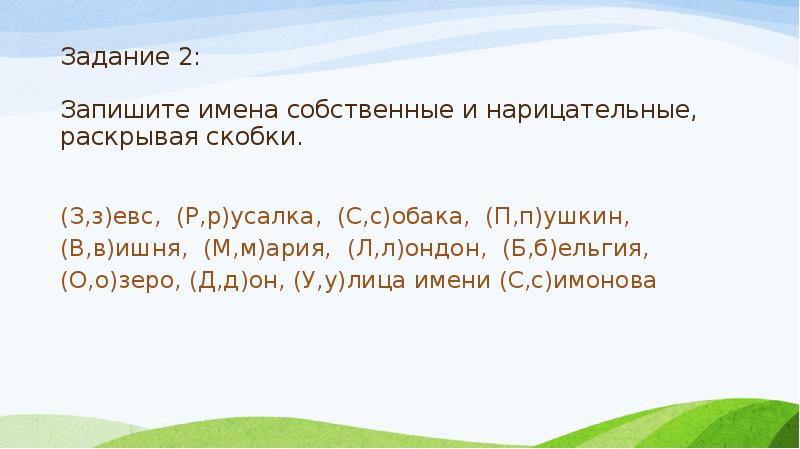 Задание 2:

Запишите имена собственные и нарицательные, раскрывая скобки.

(З,з)евс, (Р,р)усалка, (С,с)обака, (П,п)ушкин, (В,в)ишня, (М,м)ария, (Л,л)ондон, (Б,б)ельгия, (О,о)зеро, (Д,д)он, (У,у)лица имени (С,с)имонова